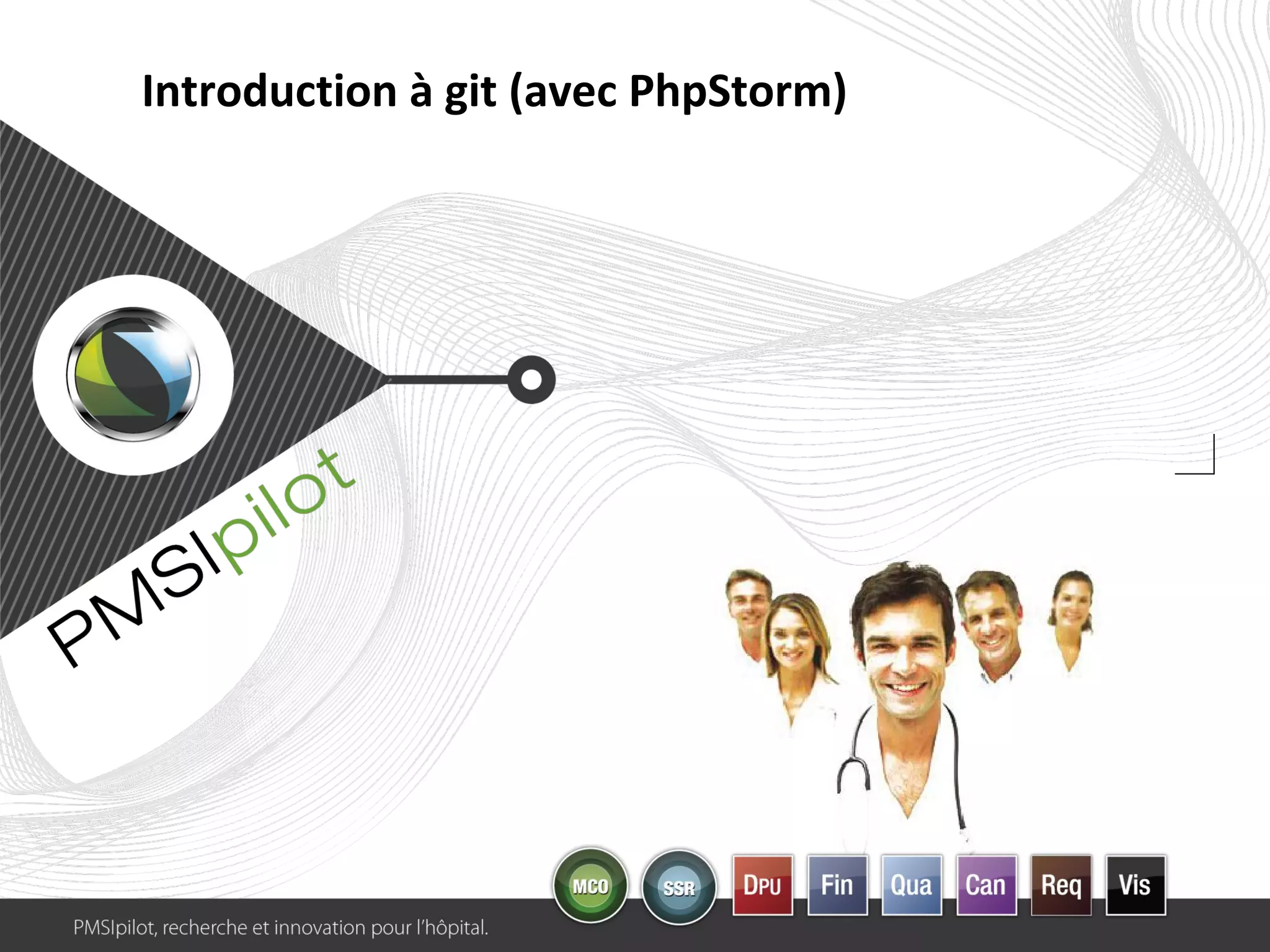 Introduction à git (avec PhpStorm)

PMSIpilot

MCO SSR DPU Fin Qua Can Req Vis

PMSIpilot, recherche et innovation pour l'hôpital.